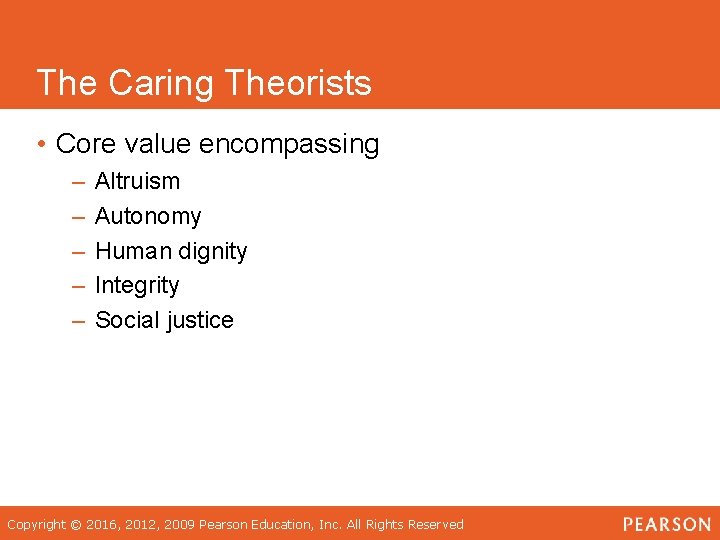 The Caring Theorists

• Core value encompassing
– Altruism
– Autonomy
– Human dignity
– Integrity
– Social justice

Copyright © 2016, 2012, 2009 Pearson Education, Inc. All Rights Reserved

PEARSON